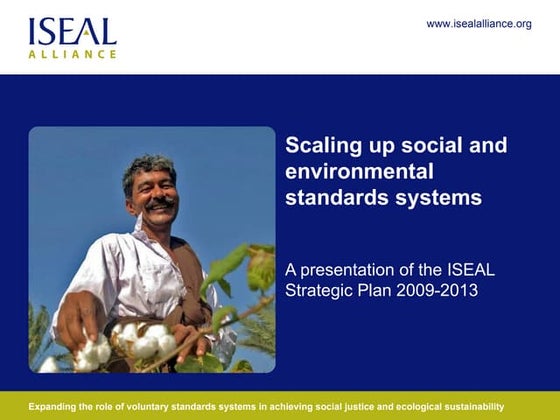 ISEAL
ALLIANCE

www.isealalliance.org

Scaling up social and environmental standards systems

A presentation of the ISEAL Strategic Plan 2009-2013

Expanding the role of voluntary standards systems in achieving social justice and ecological sustainability